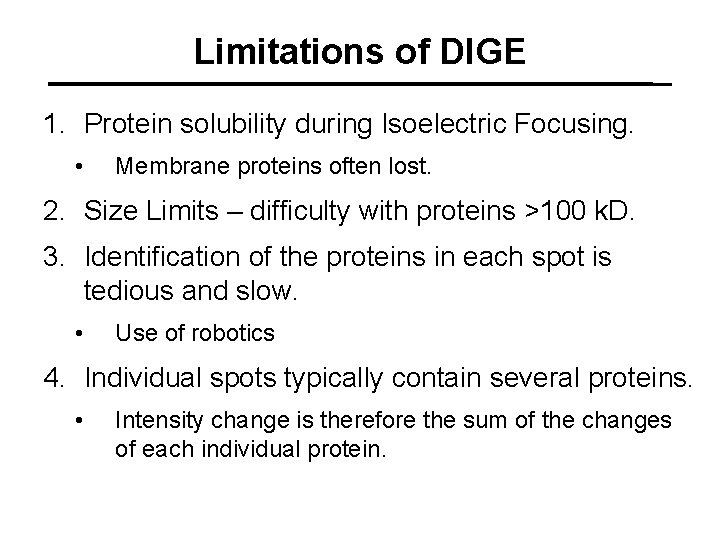 Limitations of DIGE

1. Protein solubility during Isoelectric Focusing.
 • Membrane proteins often lost.
2. Size Limits – difficulty with proteins >100 kD.
3. Identification of the proteins in each spot is tedious and slow.
 • Use of robotics
4. Individual spots typically contain several proteins.
 • Intensity change is therefore the sum of the changes of each individual protein.